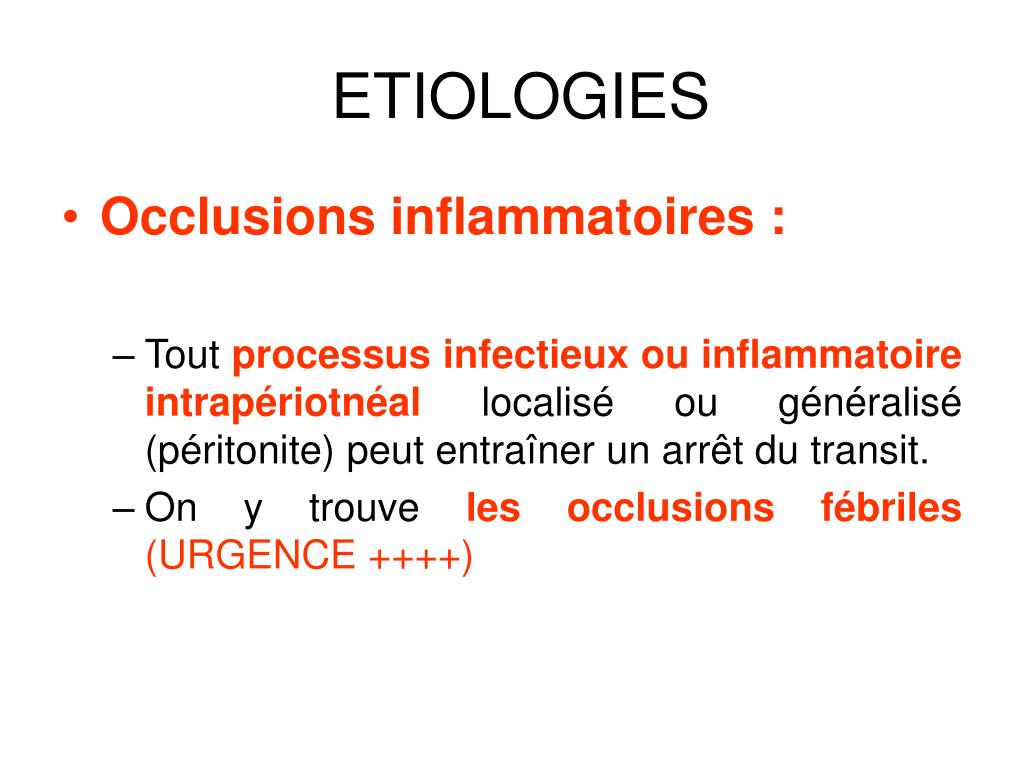 ETIOLOGIES

• Occlusions inflammatoires :

– Tout processus infectieux ou inflammatoire intrapériotnéal localisé ou généralisé (péritonite) peut entraîner un arrêt du transit.

– On y trouve les occlusions fébriles (URGENCE ++++)